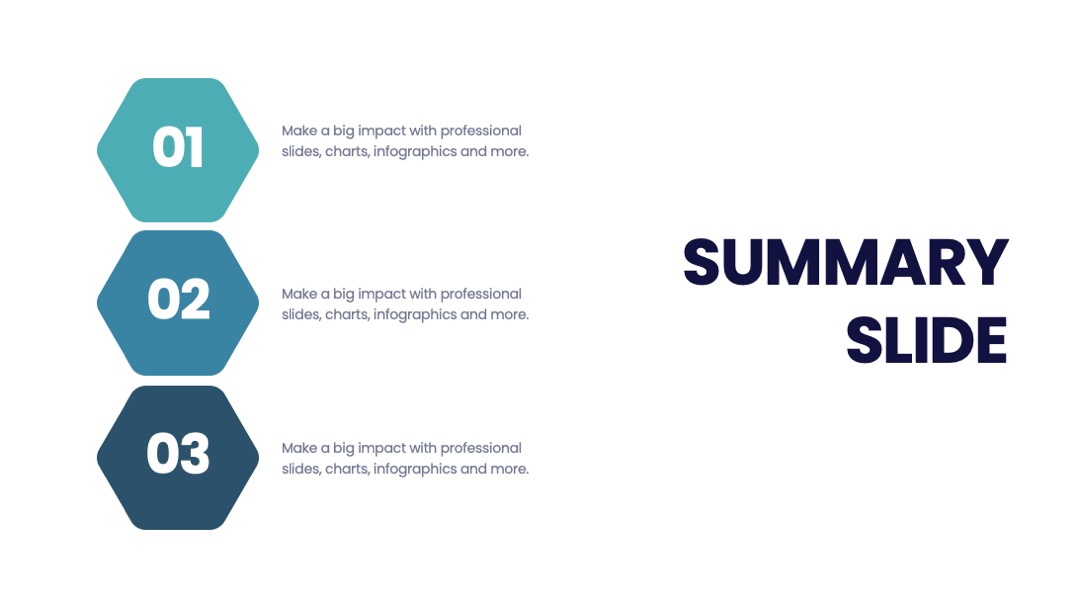 01

Make a big impact with professional slides, charts, infographics and more.

02

Make a big impact with professional slides, charts, infographics and more.

03

Make a big impact with professional slides, charts, infographics and more.

SUMMARY SLIDE